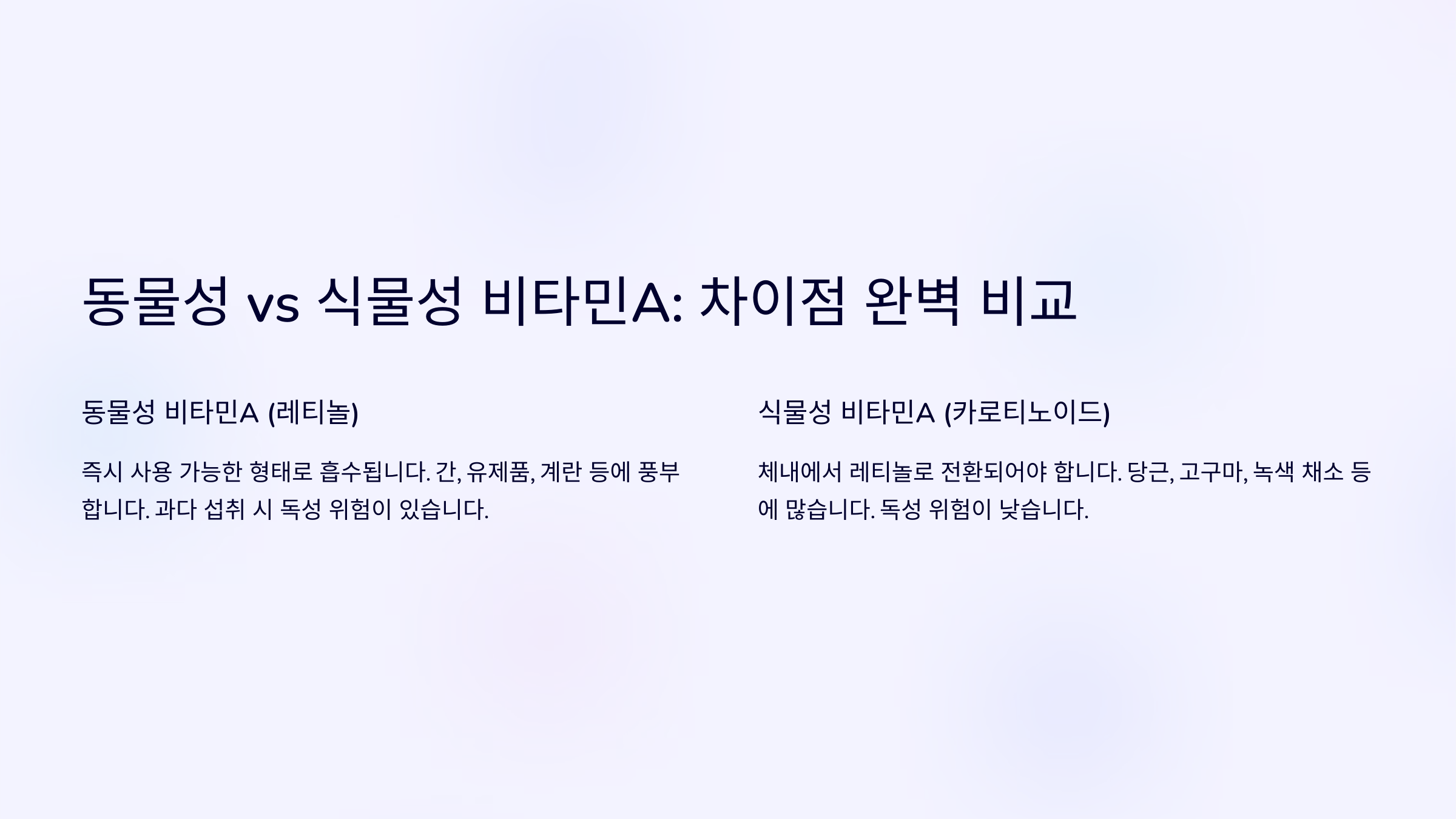 동물성 vs 식물성 비타민A: 차이점 완벽 비교

동물성 비타민A (레티놀)

즉시 사용 가능한 형태로 흡수됩니다. 간, 유제품, 계란 등에 풍부합니다. 과다 섭취 시 독성 위험이 있습니다.

식물성 비타민A (카로티노이드)

체내에서 레티놀로 전환되어야 합니다. 당근, 고구마, 녹색 채소 등에 많습니다. 독성 위험이 낮습니다.